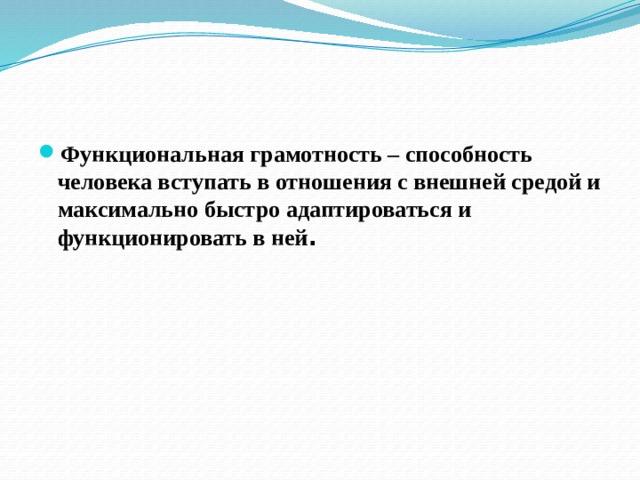 Функциональная грамотность – способность человека вступать в отношения с внешней средой и максимально быстро адаптироваться и функционировать в ней.